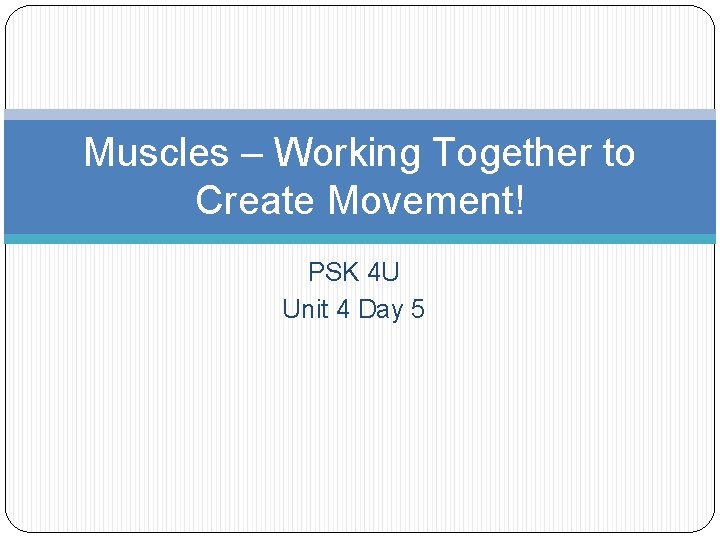 Muscles – Working Together to Create Movement!

PSK 4U
Unit 4 Day 5